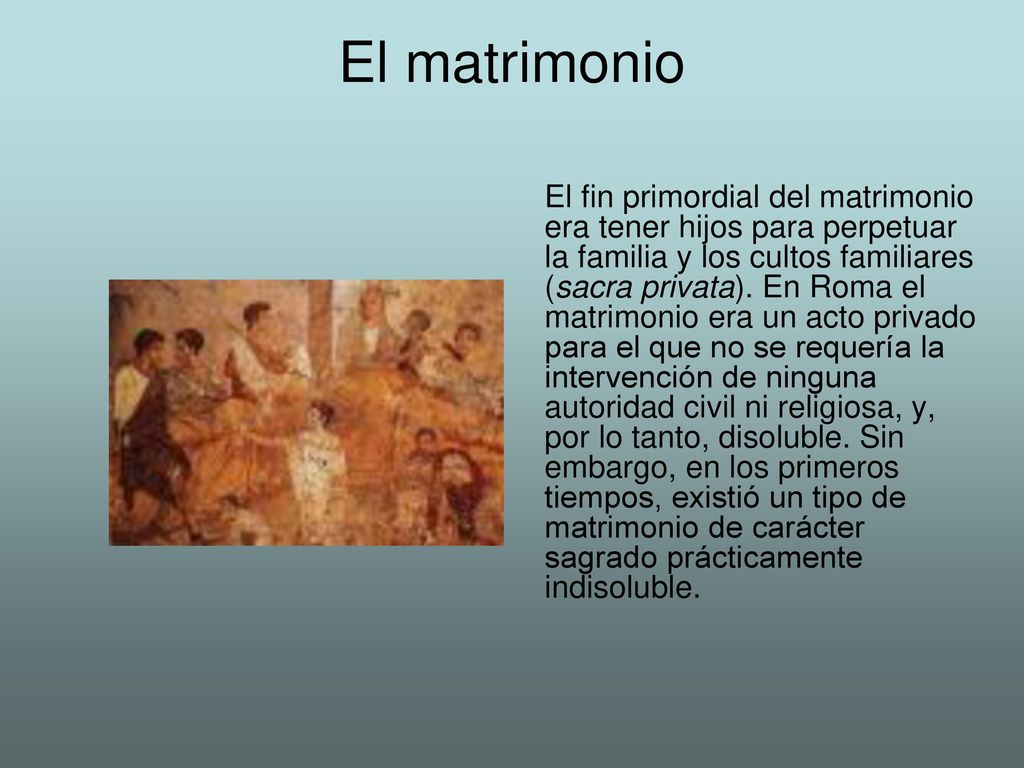 El matrimonio

El fin primordial del matrimonio era tener hijos para perpetuar la familia y los cultos familiares (sacra privata). En Roma el matrimonio era un acto privado para el que no se requería la intervención de ninguna autoridad civil ni religiosa, y, por lo tanto, disoluble. Sin embargo, en los primeros tiempos, existió un tipo de matrimonio de carácter sagrado prácticamente indisoluble.